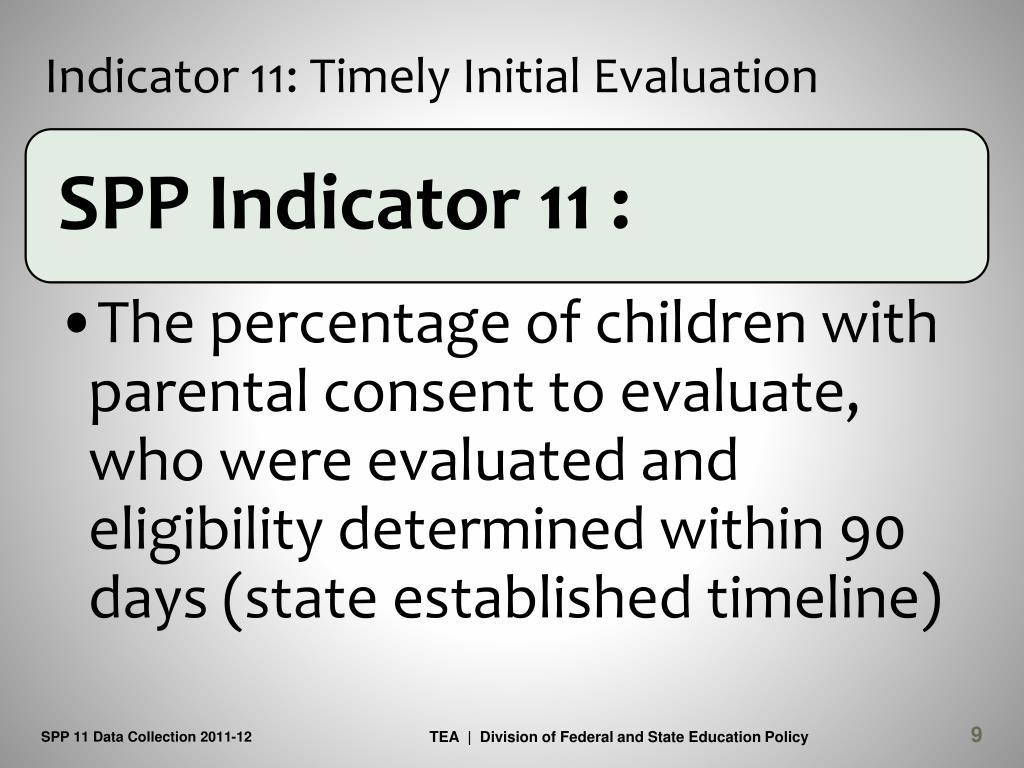 Indicator 11: Timely Initial Evaluation

SPP Indicator 11 :

• The percentage of children with parental consent to evaluate, who were evaluated and eligibility determined within 90 days (state established timeline)

SPP 11 Data Collection 2011-12

TEA | Division of Federal and State Education Policy

9